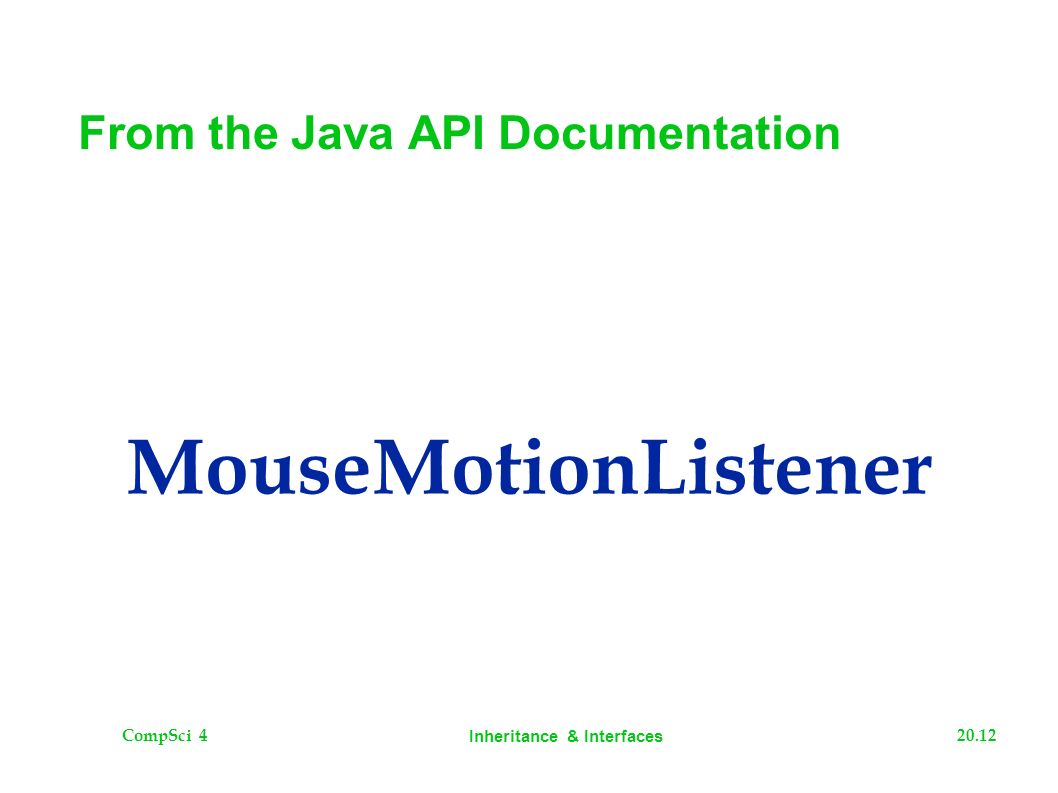 From the Java API Documentation

MouseMotionListener

CompSci 4

Inheritance & Interfaces

20.12